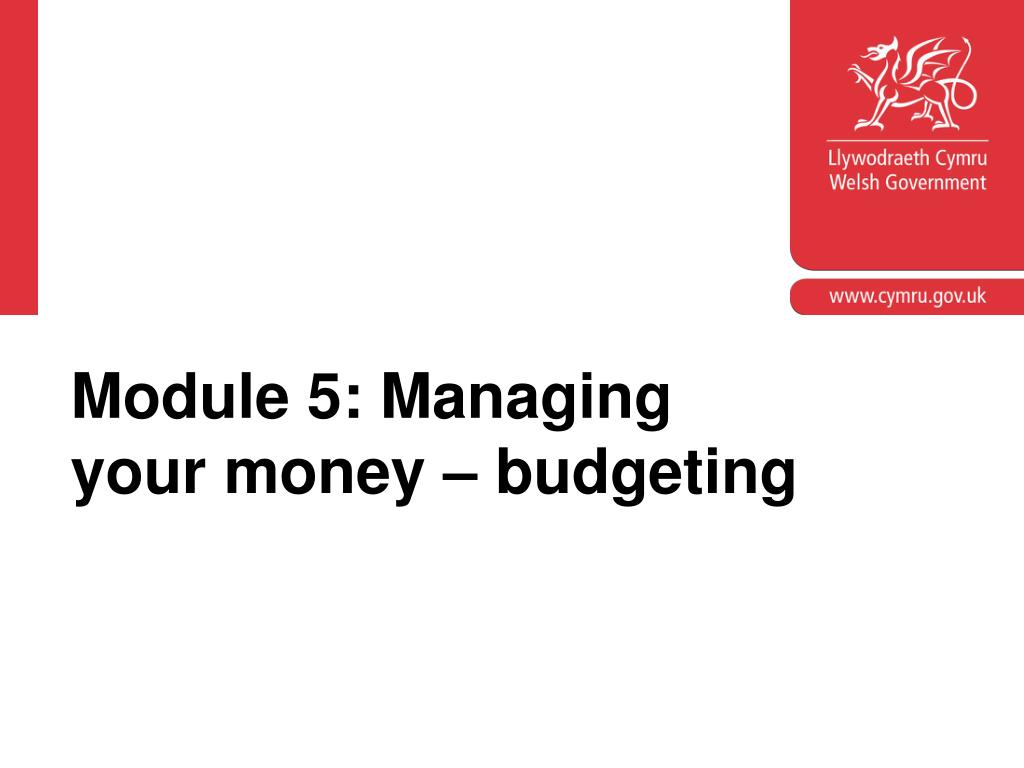 Llywodraeth Cymru
Welsh Government

www.cymru.gov.uk

Module 5: Managing your money – budgeting